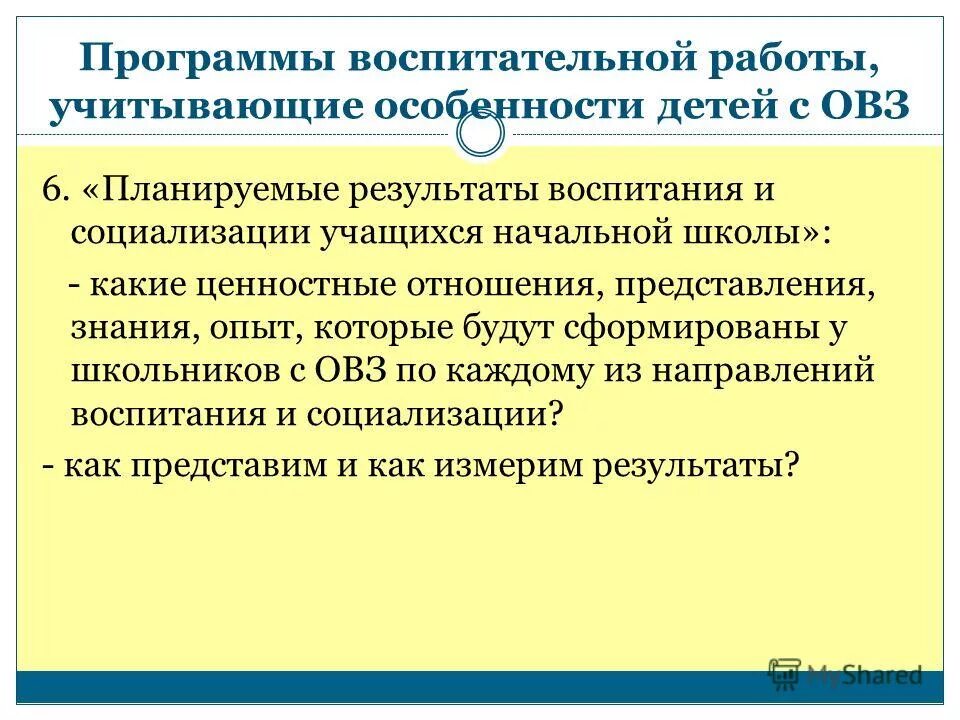 Программы воспитательной работы, учитывающие особенности детей с ОВЗ

6. «Планируемые результаты воспитания и социализации учащихся начальной школы»:

- какие ценностные отношения, представления, знания, опыт, которые будут сформированы у школьников с ОВЗ по каждому из направлений воспитания и социализации?

- как представим и как измерим результаты?

MyShared